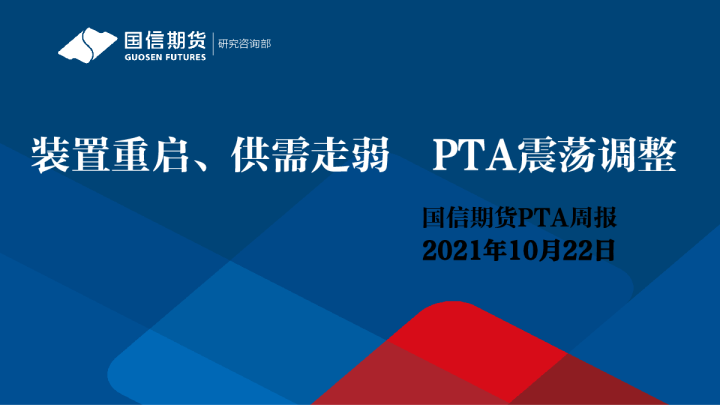 国信期货
GUOSEN FUTURES
研究咨询部

装置重启、供需走弱 PTA震荡调整

国信期货PTA周报
2021年10月22日